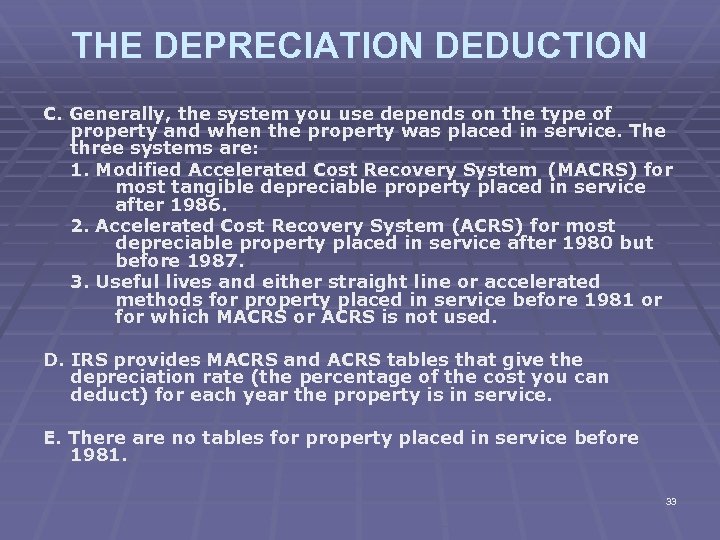 THE DEPRECIATION DEDUCTION

C. Generally, the system you use depends on the type of property and when the property was placed in service. The three systems are:

1. Modified Accelerated Cost Recovery System (MACRS) for most tangible depreciable property placed in service after 1986.

2. Accelerated Cost Recovery System (ACRS) for most depreciable property placed in service after 1980 but before 1987.

3. Useful lives and either straight line or accelerated methods for property placed in service before 1981 or for which MACRS or ACRS is not used.

D. IRS provides MACRS and ACRS tables that give the depreciation rate (the percentage of the cost you can deduct) for each year the property is in service.

E. There are no tables for property placed in service before 1981.

33